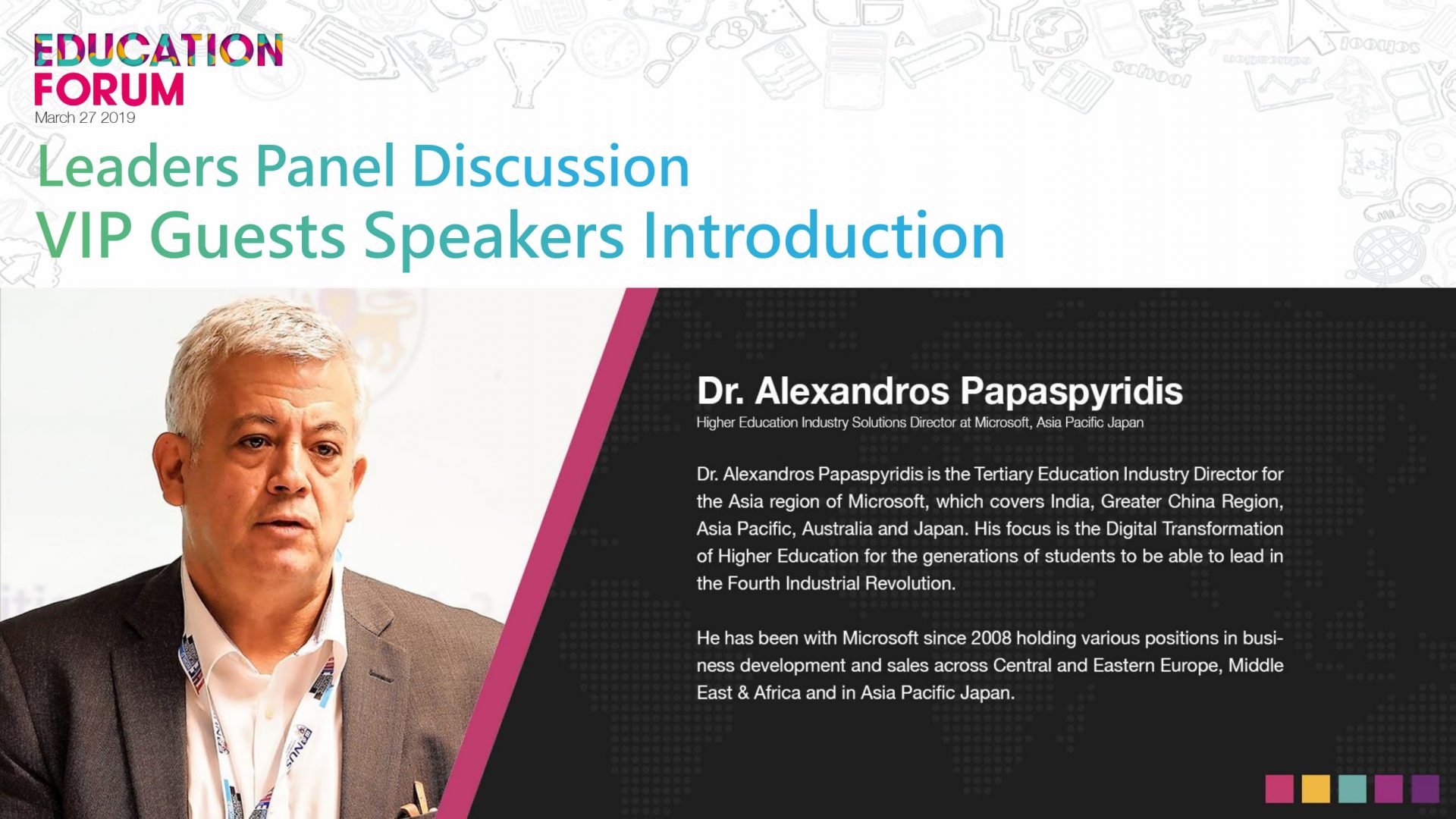 EDUCATION FORUM
March 27 2019

Leaders Panel Discussion
VIP Guests Speakers Introduction

Dr. Alexandros Papaspyridis
Higher Education Industry Solutions Director at Microsoft, Asia Pacific Japan

Dr. Alexandros Papaspyridis is the Tertiary Education Industry Director for the Asia region of Microsoft, which covers India, Greater China Region, Asia Pacific, Australia and Japan. His focus is the Digital Transformation of Higher Education for the generations of students to be able to lead in the Fourth Industrial Revolution.

He has been with Microsoft since 2008 holding various positions in business development and sales across Central and Eastern Europe, Middle East & Africa and in Asia Pacific Japan.